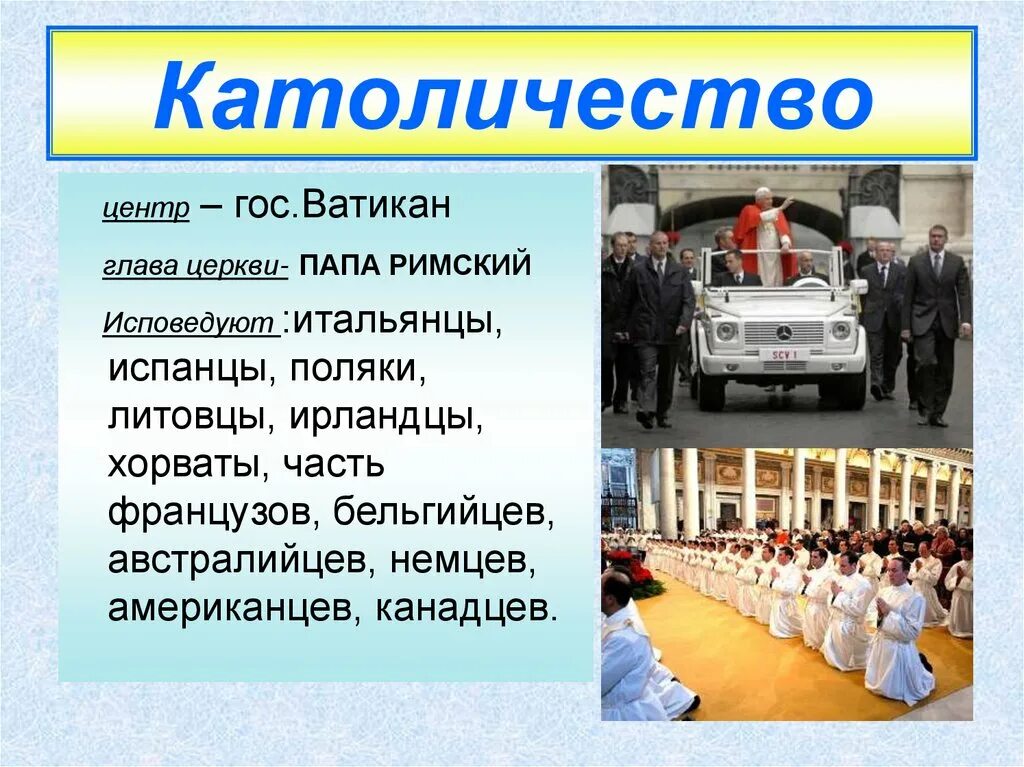 Католичество

центр – гос.Ватикан

глава церкви- ПАПА РИМСКИЙ

Исповедуют :итальянцы, испанцы, поляки, литовцы, ирландцы, хорваты, часть французов, бельгийцев, австралийцев, немцев, американцев, канадцев.

SCV 1